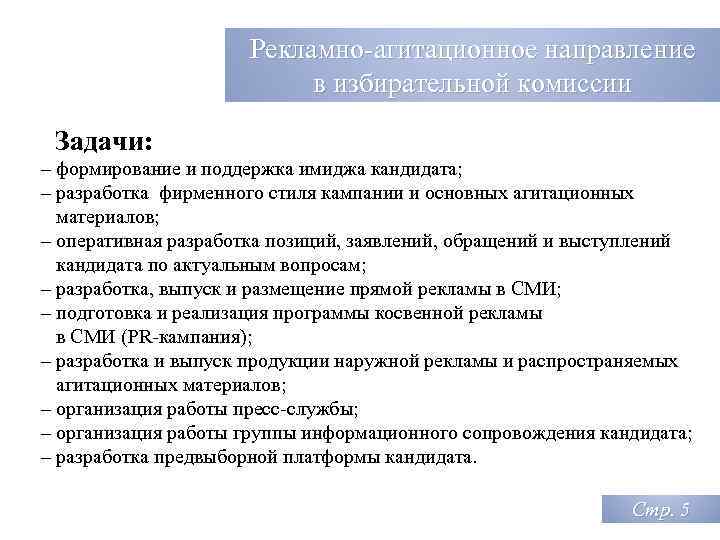 Рекламно-агитационное направление в избирательной комиссии

Задачи:
– формирование и поддержка имиджа кандидата;
– разработка фирменного стиля кампании и основных агитационных материалов;
– оперативная разработка позиций, заявлений, обращений и выступлений кандидата по актуальным вопросам;
– разработка, выпуск и размещение прямой рекламы в СМИ;
– подготовка и реализация программы косвенной рекламы в СМИ (PR-кампания);
– разработка и выпуск продукции наружной рекламы и распространяемых агитационных материалов;
– организация работы пресс-службы;
– организация работы группы информационного сопровождения кандидата;
– разработка предвыборной платформы кандидата.

Стр. 5